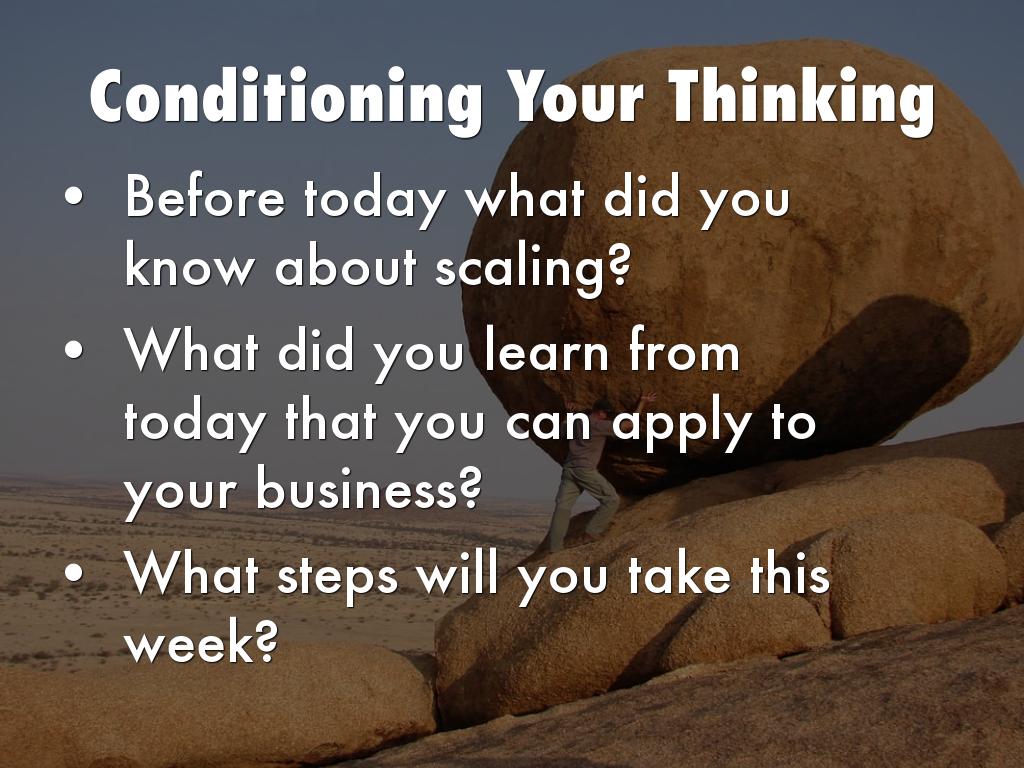 Conditioning Your Thinking

• Before today what did you know about scaling?
• What did you learn from today that you can apply to your business?
• What steps will you take this week?